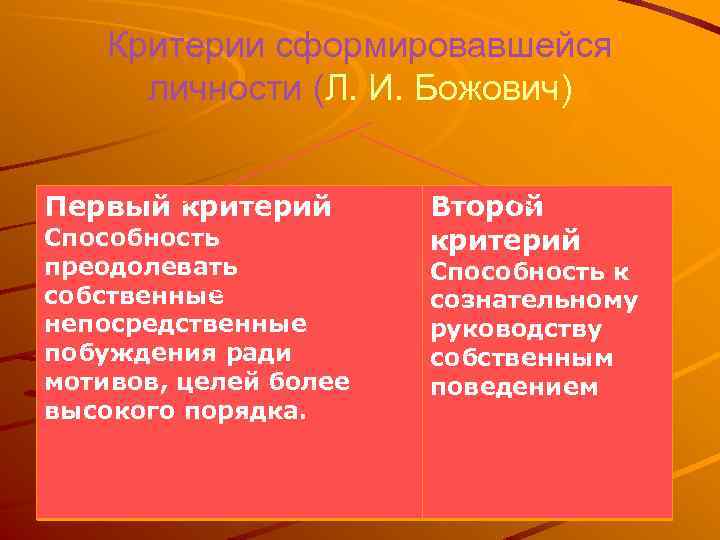 Критерии сформировавшейся личности (Л. И. Божович)

| Первый критерий Способность преодолевать собственные непосредственные побуждения ради мотивов, целей более высокого порядка. | Второй критерий Способность к сознательному руководству собственным поведением |
|---|---|